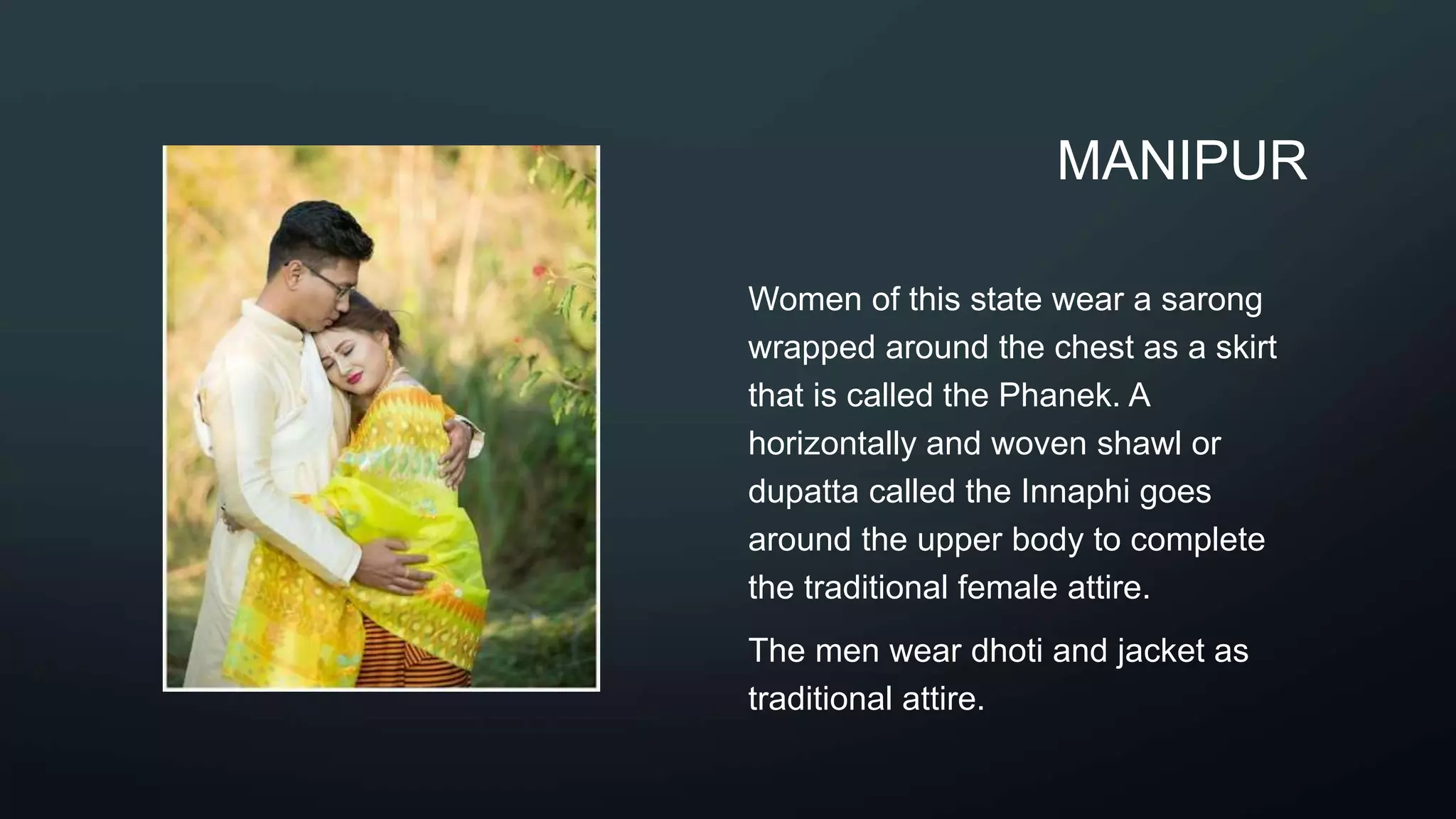 MANIPUR

Women of this state wear a sarong wrapped around the chest as a skirt that is called the Phanek. A horizontally and woven shawl or dupatta called the Innaphi goes around the upper body to complete the traditional female attire.

The men wear dhoti and jacket as traditional attire.